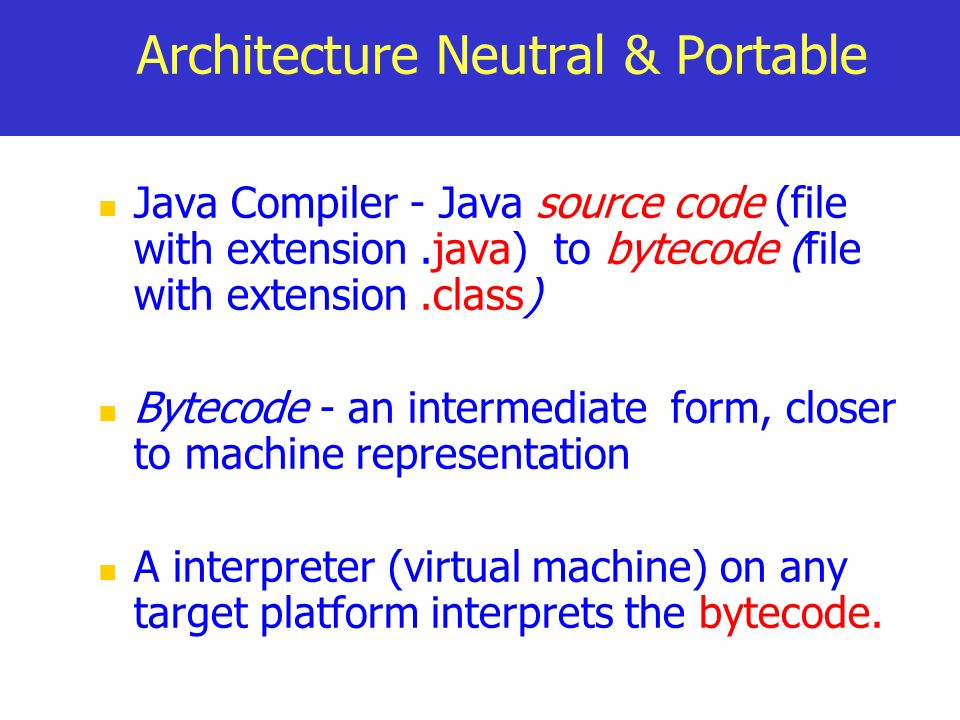 Architecture Neutral & Portable

Java Compiler - Java source code (file with extension .java) to bytecode (file with extension .class)

Bytecode - an intermediate form, closer to machine representation

A interpreter (virtual machine) on any target platform interprets the bytecode.